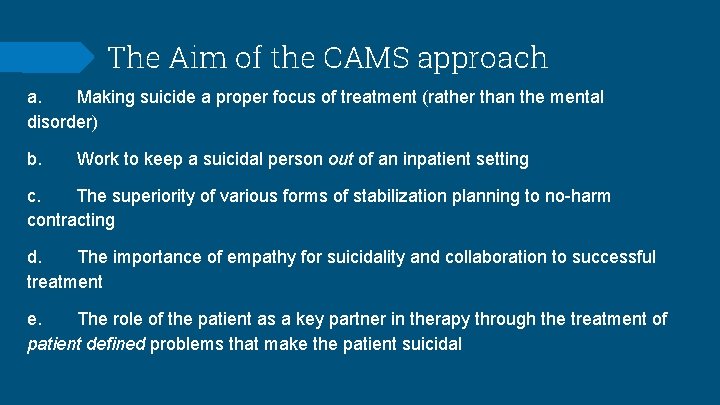 The Aim of the CAMS approach

a. Making suicide a proper focus of treatment (rather than the mental disorder)

b. Work to keep a suicidal person out of an inpatient setting

c. The superiority of various forms of stabilization planning to no-harm contracting

d. The importance of empathy for suicidality and collaboration to successful treatment

e. The role of the patient as a key partner in therapy through the treatment of patient defined problems that make the patient suicidal